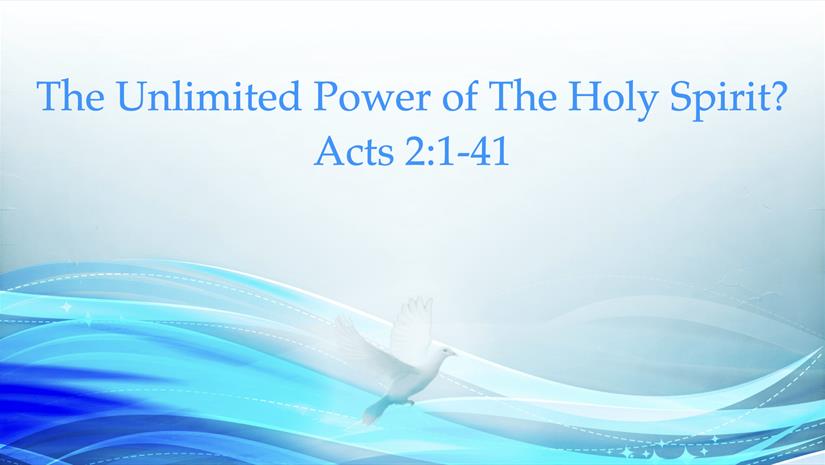 The Unlimited Power of The Holy Spirit?
Acts 2:1-41